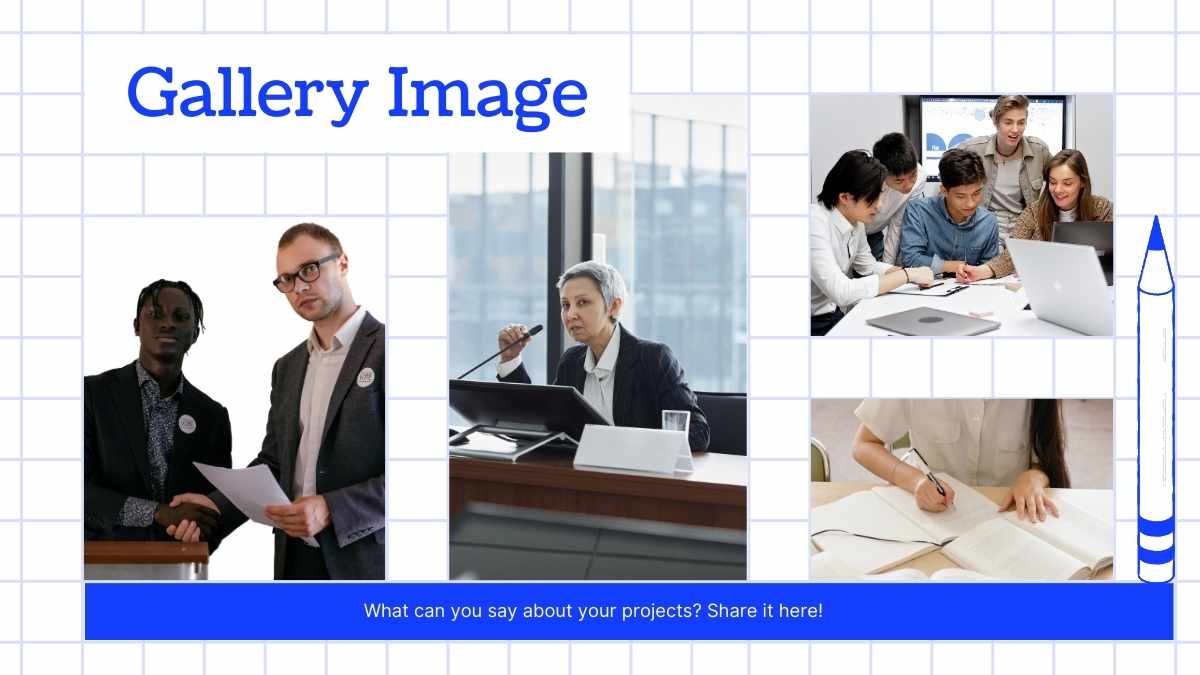 Gallery Image

What can you say about your projects? Share it here!